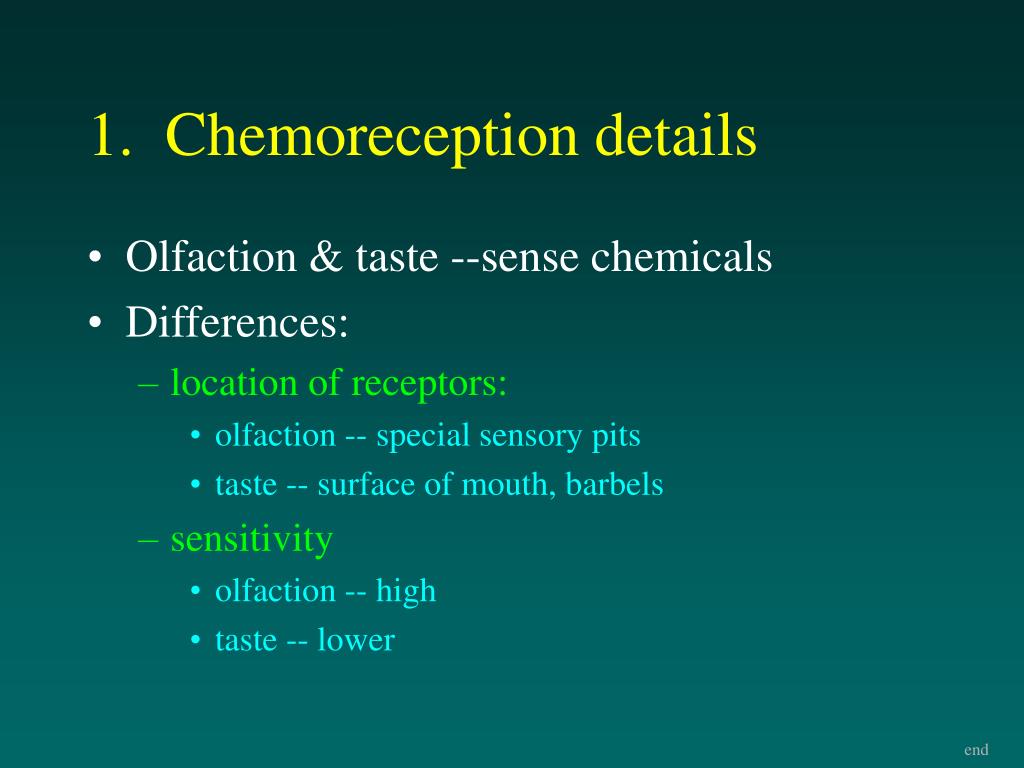 1. Chemoreception details

• Olfaction & taste --sense chemicals
• Differences:
– location of receptors:
• olfaction -- special sensory pits
• taste -- surface of mouth, barbels
– sensitivity
• olfaction -- high
• taste -- lower

end